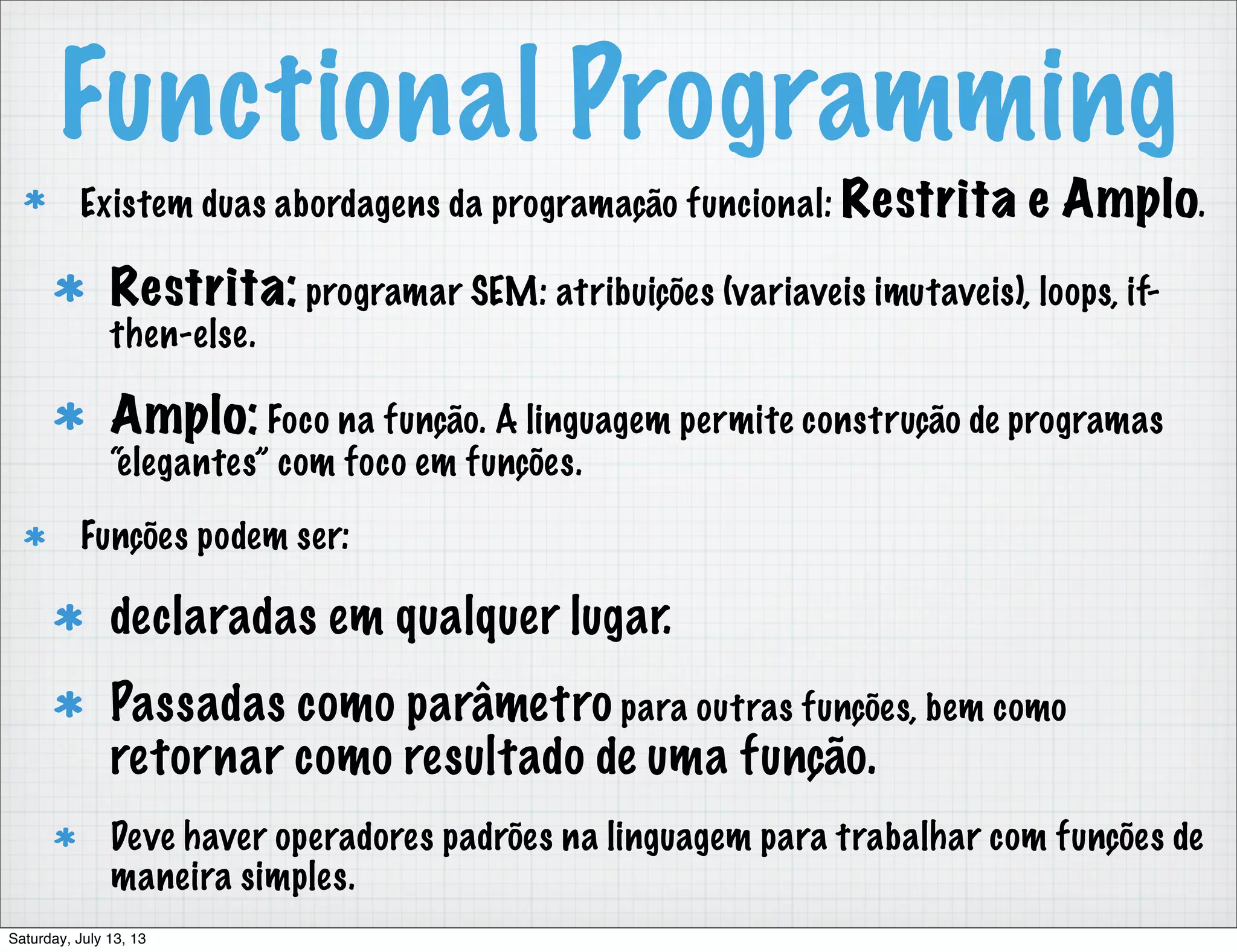 Functional Programming

* Existem duas abordagens da programação funcional: Restrita e Amplo.

* Restrita: programar SEM: atribuições (variaveis imutaveis), loops, if-then-else.

* Amplo: Foco na função. A linguagem permite construção de programas "elegantes" com foco em funções.

* Funções podem ser:

* declaradas em qualquer lugar.

* Passadas como parâmetro para outras funções, bem como retornar como resultado de uma função.

* Deve haver operadores padrões na linguagem para trabalhar com funções de maneira simples.

Saturday, July 13, 13